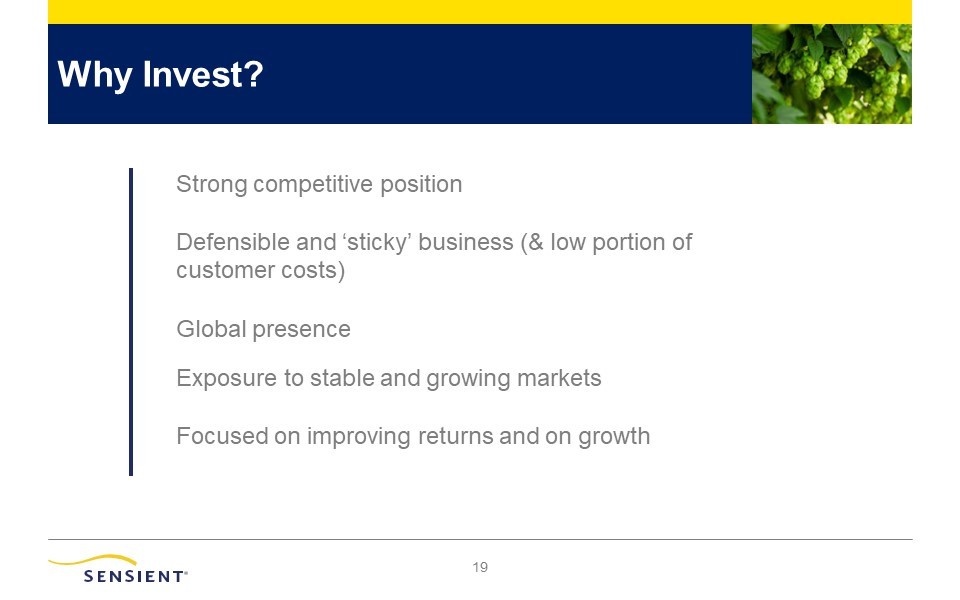 Why Invest?

Strong competitive position

Defensible and ‘sticky’ business (& low portion of customer costs)

Global presence

Exposure to stable and growing markets

Focused on improving returns and on growth

SENSIENT®

19